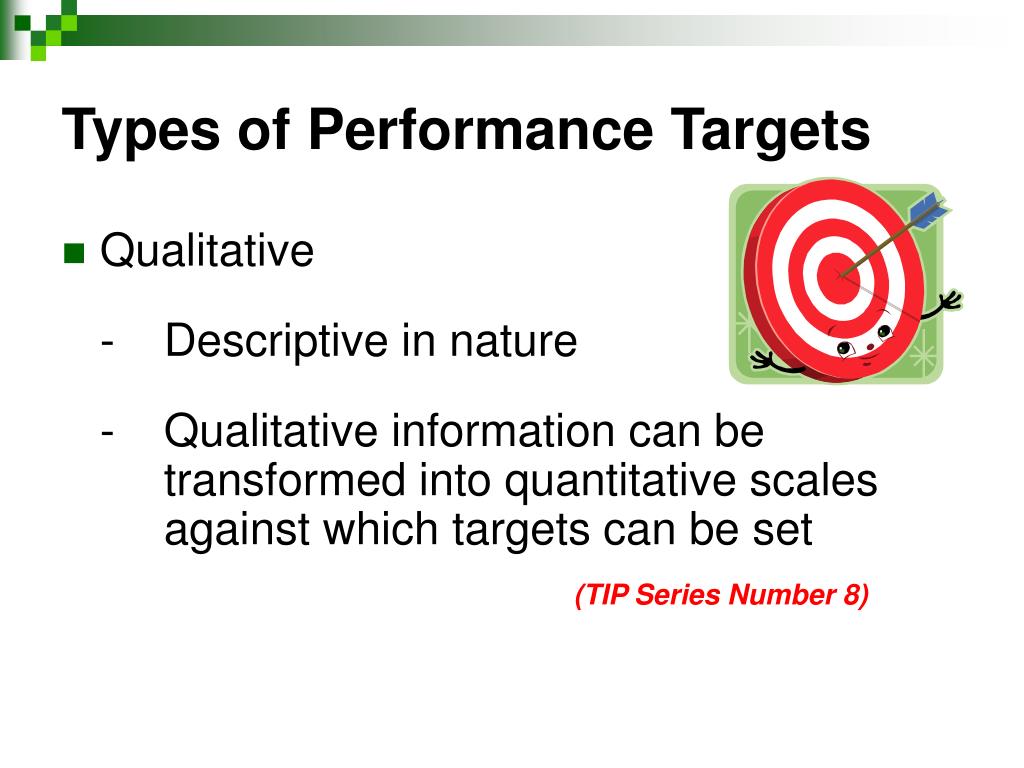 Types of Performance Targets

Qualitative

- Descriptive in nature

- Qualitative information can be transformed into quantitative scales against which targets can be set

(TIP Series Number 8)